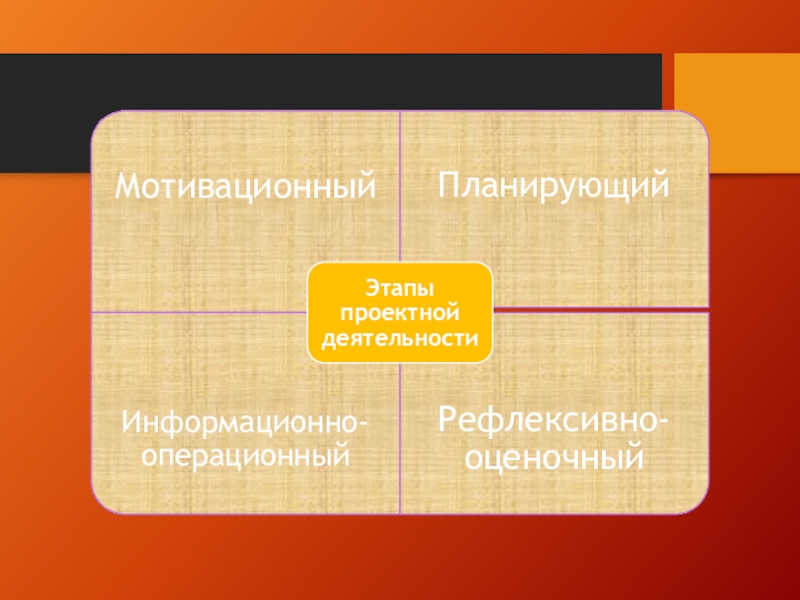 Мотивационный

Планирующий

Этапы проектной деятельности

Информационно-операционный

Рефлексивно-оценочный